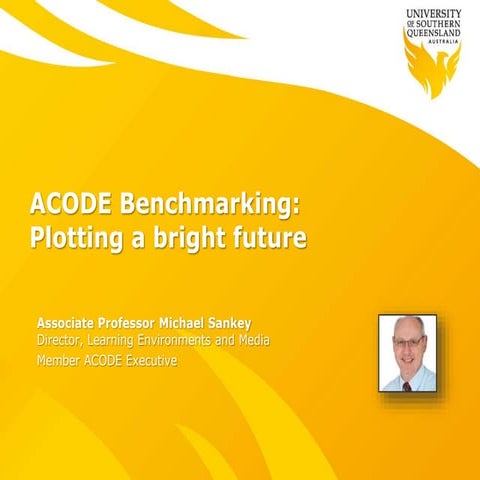 UNIVERSITY OF SOUTHERN QUEENSLAND
AUSTRALIA

ACODE Benchmarking: Plotting a bright future

Associate Professor Michael Sankey
Director, Learning Environments and Media
Member ACODE Executive